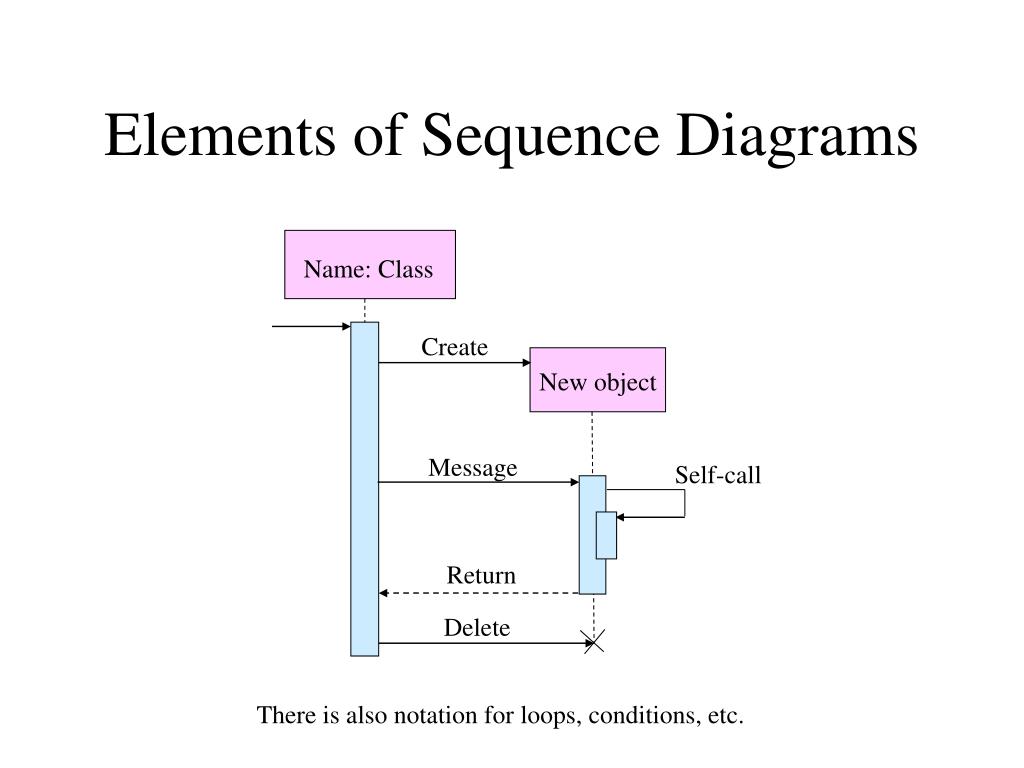 Elements of Sequence Diagrams

Name: Class

Create

New object

Message

Self-call

Return

Delete

There is also notation for loops, conditions, etc.